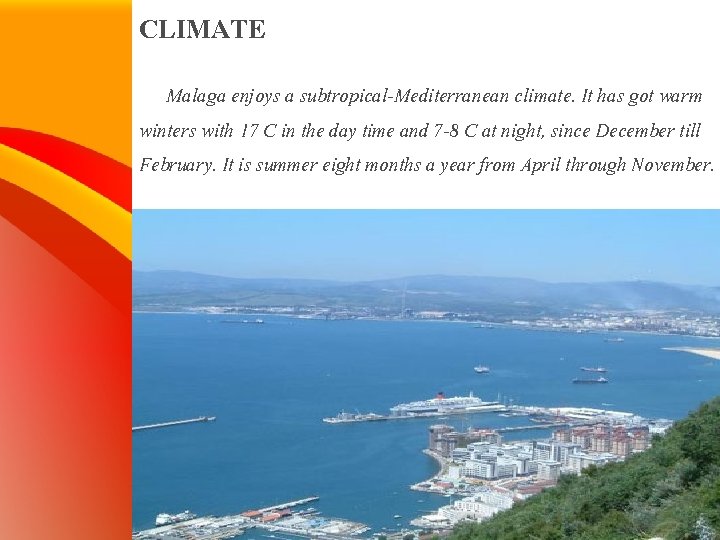 CLIMATE

Malaga enjoys a subtropical-Mediterranean climate. It has got warm winters with 17 C in the day time and 7-8 C at night, since December till February. It is summer eight months a year from April through November.